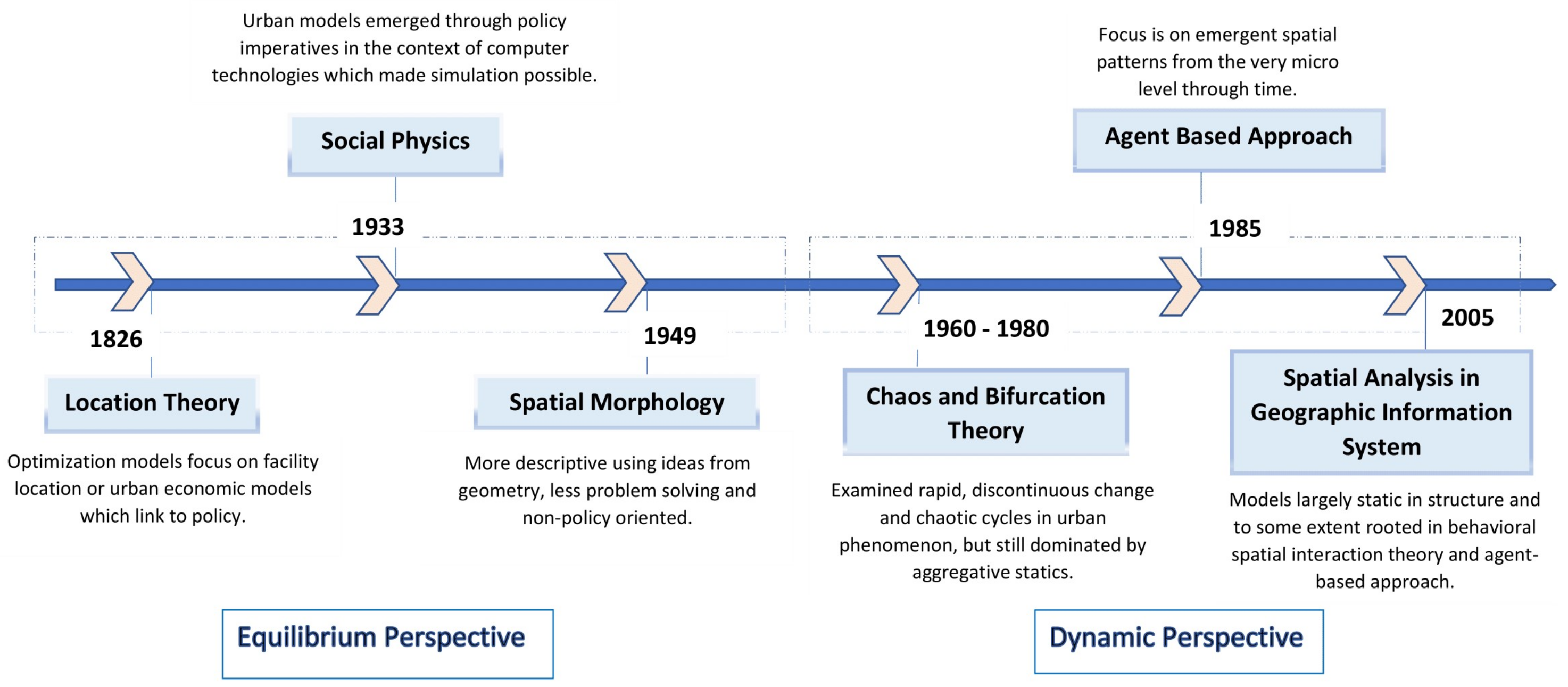 Urban models emerged through policy imperatives in the context of computer technologies which made simulation possible.

Social Physics

1933

Focus is on emergent spatial patterns from the very micro level through time.

Agent Based Approach

1985

1826

Location Theory

Optimization models focus on facility location or urban economic models which link to policy.

1949

Spatial Morphology

More descriptive using ideas from geometry, less problem solving and non-policy oriented.

1960 - 1980

Chaos and Bifurcation Theory

Examined rapid, discontinuous change and chaotic cycles in urban phenomenon, but still dominated by aggregative statics.

2005

Spatial Analysis in Geographic Information System

Models largely static in structure and to some extent rooted in behavioral spatial interaction theory and agent-based approach.

Equilibrium Perspective

Dynamic Perspective